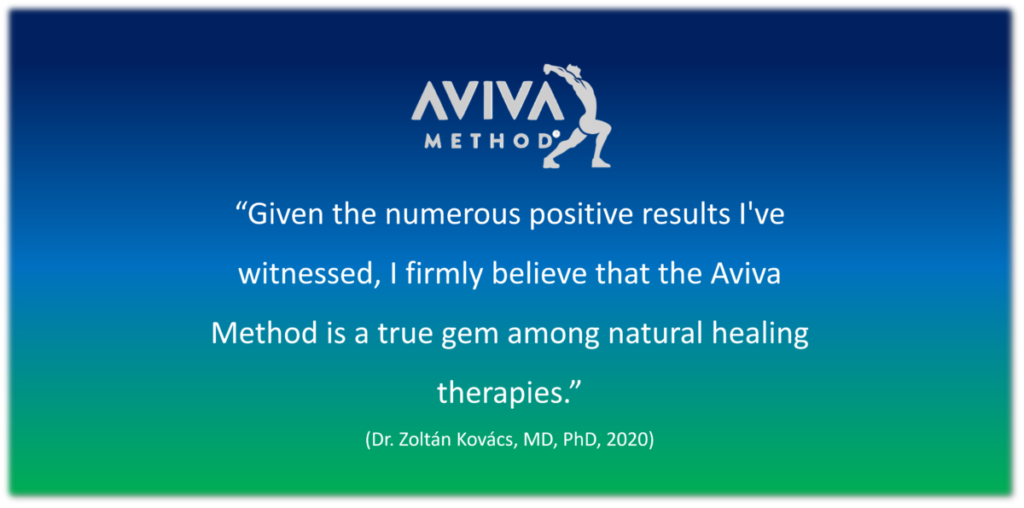 AVIVA
METHOD

“Given the numerous positive results I've witnessed, I firmly believe that the Aviva Method is a true gem among natural healing therapies.”

(Dr. Zoltán Kovács, MD, PhD, 2020)